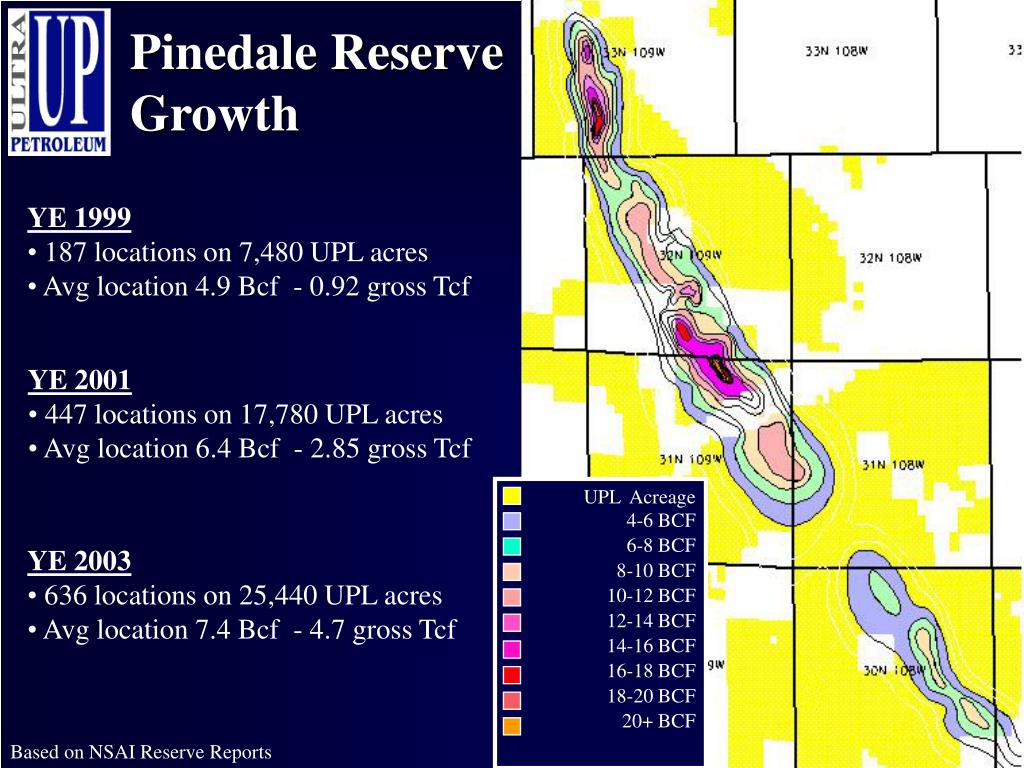 ULTRA
UP
PETROLEUM

Pinedale Reserve Growth

YE 1999
• 187 locations on 7,480 UPL acres
• Avg location 4.9 Bcf - 0.92 gross Tcf

YE 2001
• 447 locations on 17,780 UPL acres
• Avg location 6.4 Bcf - 2.85 gross Tcf

YE 2003
• 636 locations on 25,440 UPL acres
• Avg location 7.4 Bcf - 4.7 gross Tcf

Based on NSAI Reserve Reports

33N 109W
33N 108W
33
32N 109W
32N 108W
31N 109W
31N 108W
9W
30N 108W

UPL Acreage
4-6 BCF
6-8 BCF
8-10 BCF
10-12 BCF
12-14 BCF
14-16 BCF
16-18 BCF
18-20 BCF
20+ BCF